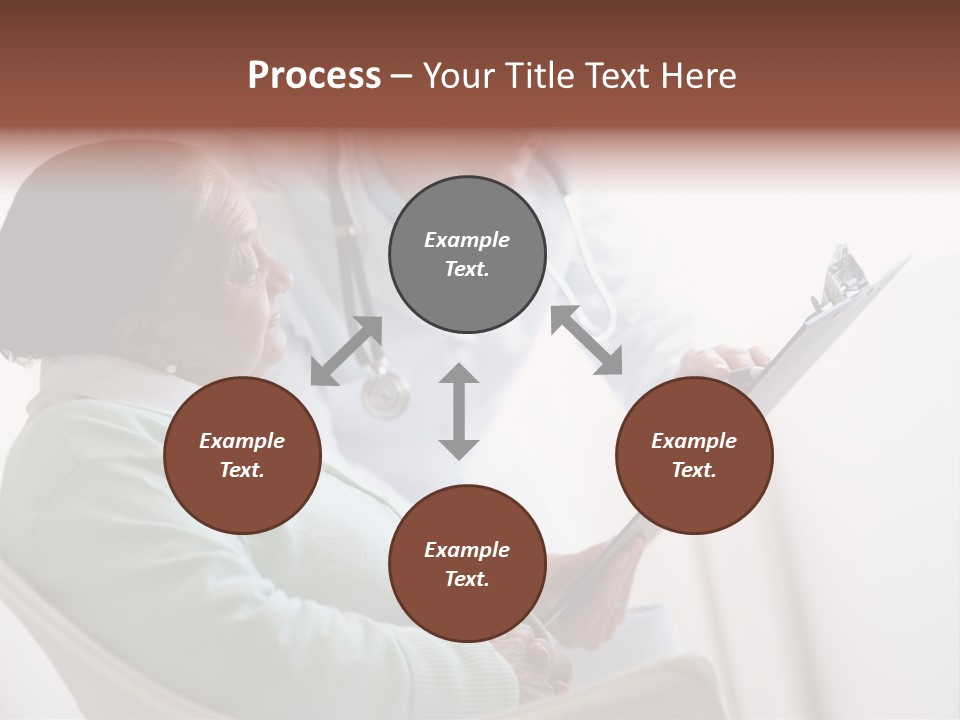 Process – Your Title Text Here

Example Text.

Example Text.

Example Text.

Example Text.